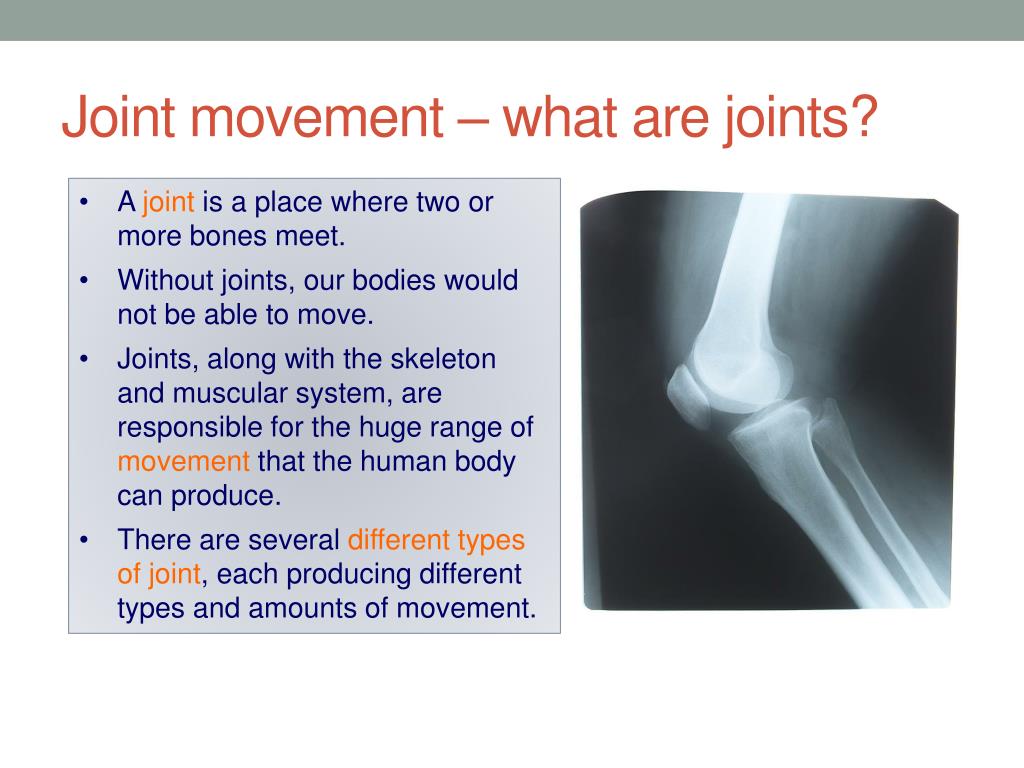 Joint movement – what are joints?

• A joint is a place where two or more bones meet.
• Without joints, our bodies would not be able to move.
• Joints, along with the skeleton and muscular system, are responsible for the huge range of movement that the human body can produce.
• There are several different types of joint, each producing different types and amounts of movement.